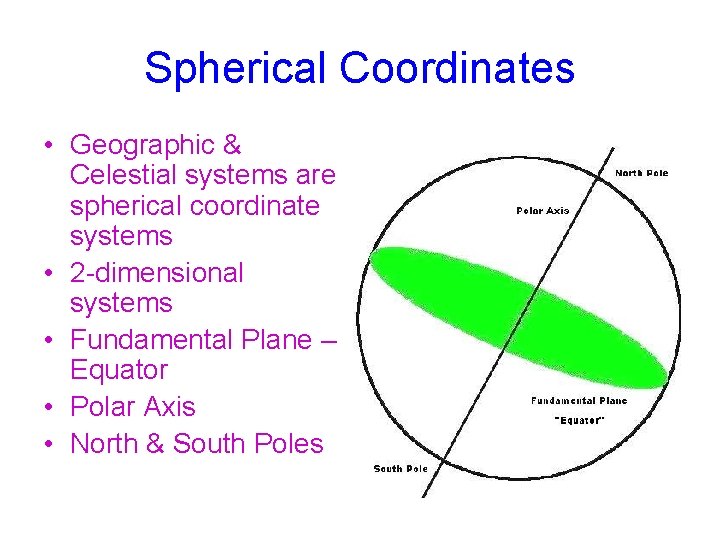 Spherical Coordinates

• Geographic & Celestial systems are spherical coordinate systems
• 2-dimensional systems
• Fundamental Plane – Equator
• Polar Axis
• North & South Poles

North Pole
Polar Axis
Fundamental Plane
"Equator"
South Pole